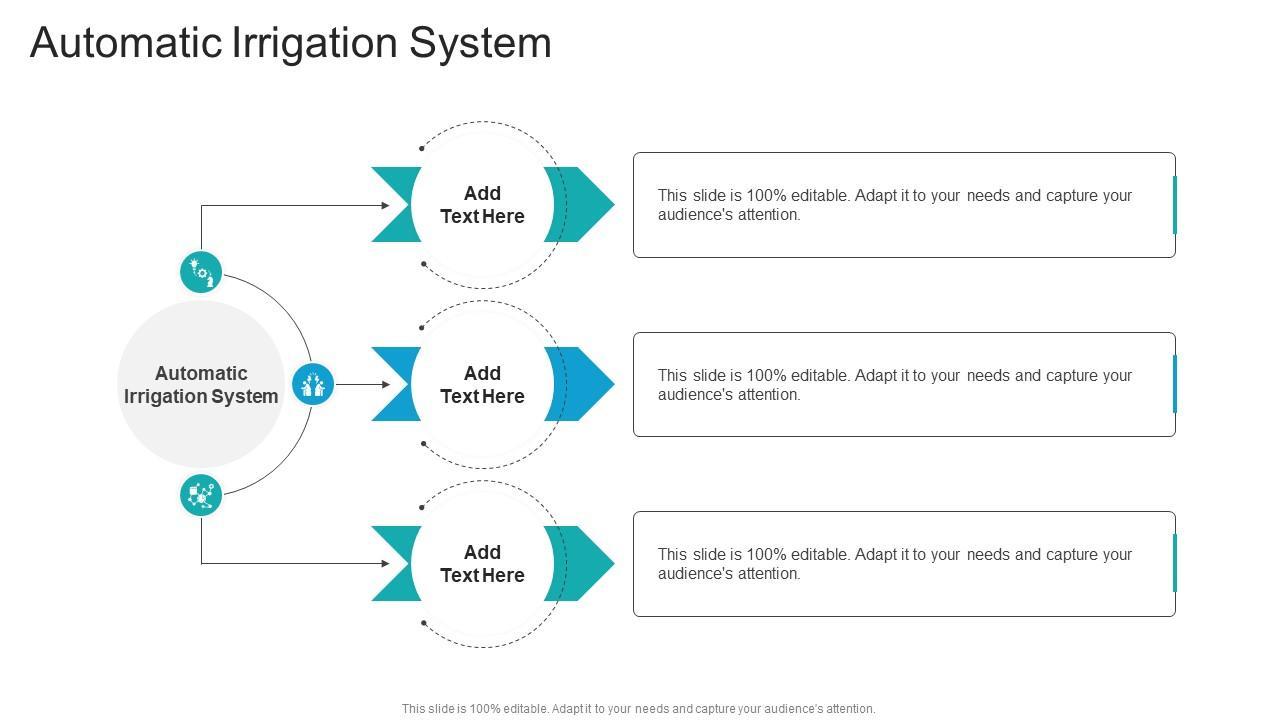 Automatic Irrigation System

Automatic Irrigation System

Add Text Here

This slide is 100% editable. Adapt it to your needs and capture your audience's attention.

Add Text Here

This slide is 100% editable. Adapt it to your needs and capture your audience's attention.

Add Text Here

This slide is 100% editable. Adapt it to your needs and capture your audience's attention.

This slide is 100% editable. Adapt it to your needs and capture your audience's attention.